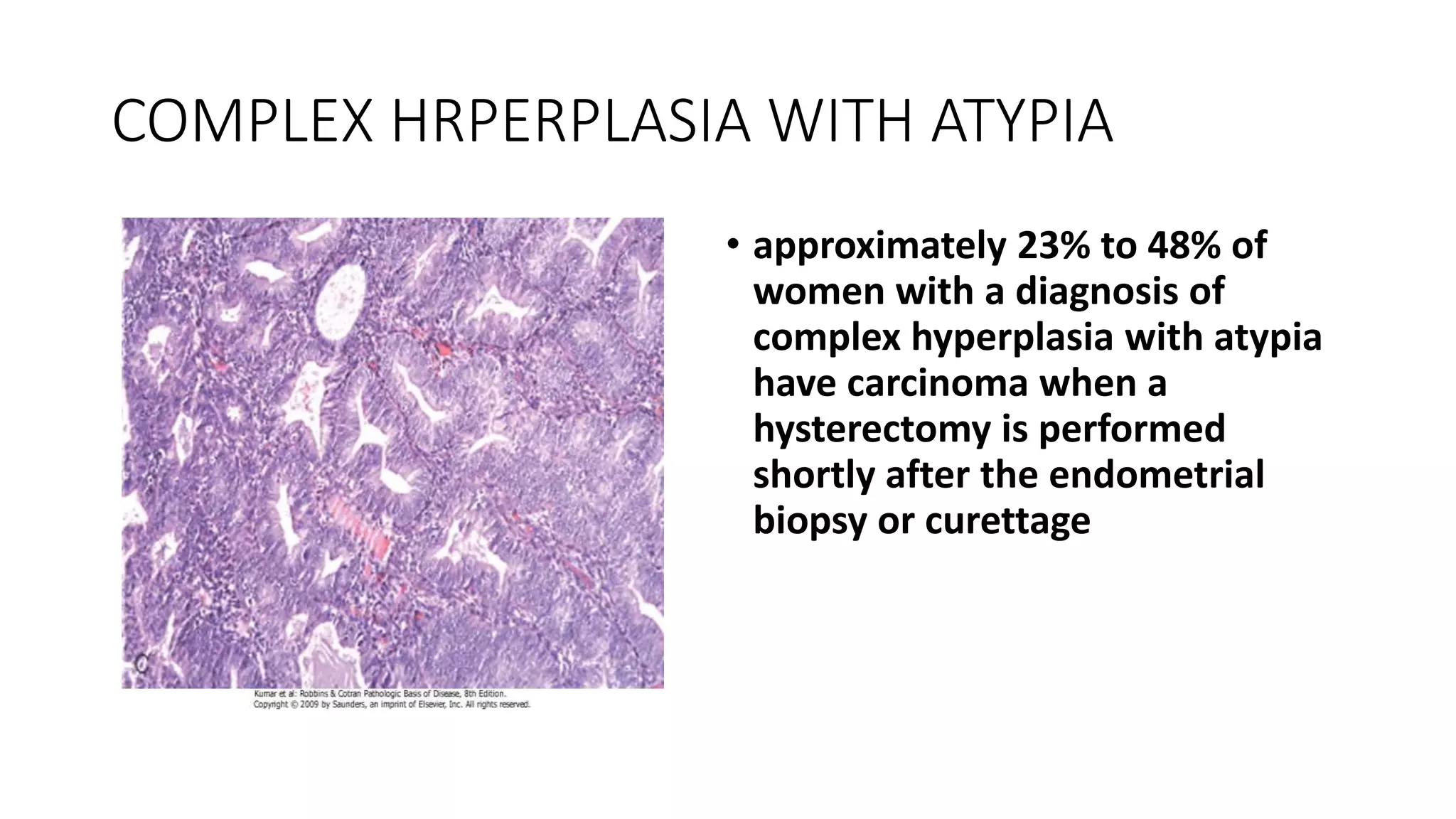 COMPLEX HRPERPLASIA WITH ATYPIA

Kumar et al: Robbins & Cotran Pathologic Basis of Disease, 8th Edition. Copyright © 2009 by Saunders, an imprint of Elsevier, Inc. All rights reserved.

• approximately 23% to 48% of women with a diagnosis of complex hyperplasia with atypia have carcinoma when a hysterectomy is performed shortly after the endometrial biopsy or curettage